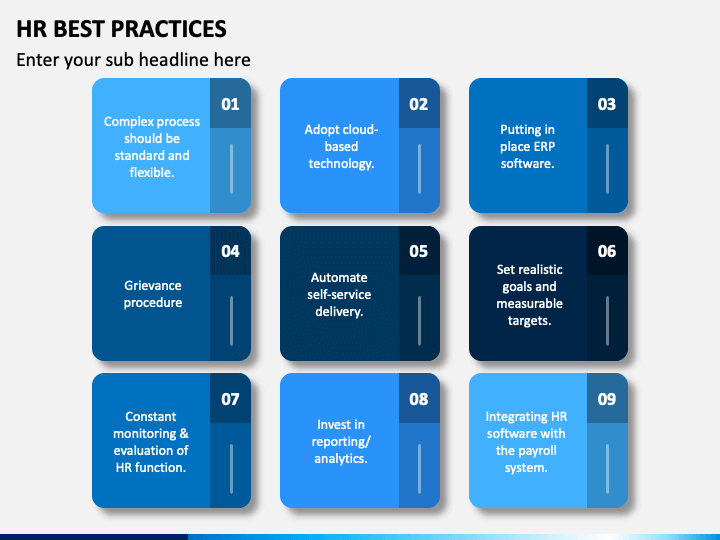 HR BEST PRACTICES

Enter your sub headline here

01
Complex process should be standard and flexible.

02
Adopt cloud-based technology.

03
Putting in place ERP software.

04
Grievance procedure

05
Automate self-service delivery.

06
Set realistic goals and measurable targets.

07
Constant monitoring & evaluation of HR function.

08
Invest in reporting/ analytics.

09
Integrating HR software with the payroll system.